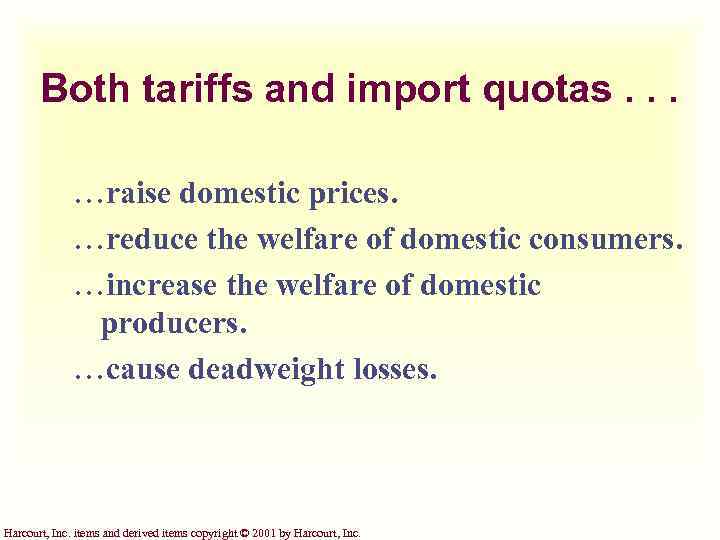 Both tariffs and import quotas . . .

…raise domestic prices.

…reduce the welfare of domestic consumers.

…increase the welfare of domestic producers.

…cause deadweight losses.

Harcourt, Inc. items and derived items copyright © 2001 by Harcourt, Inc.